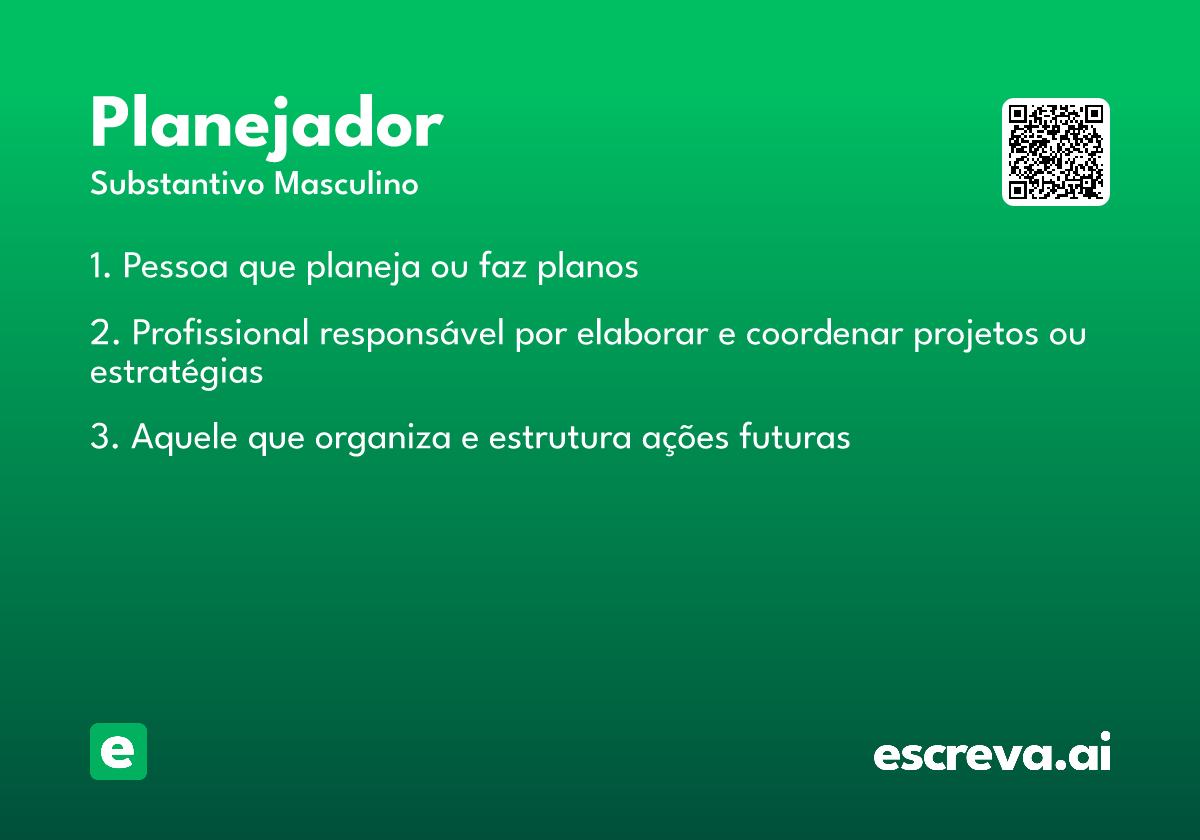 Planejador
Substantivo Masculino

1. Pessoa que planeja ou faz planos

2. Profissional responsável por elaborar e coordenar projetos ou estratégias

3. Aquele que organiza e estrutura ações futuras

e

escreva.ai